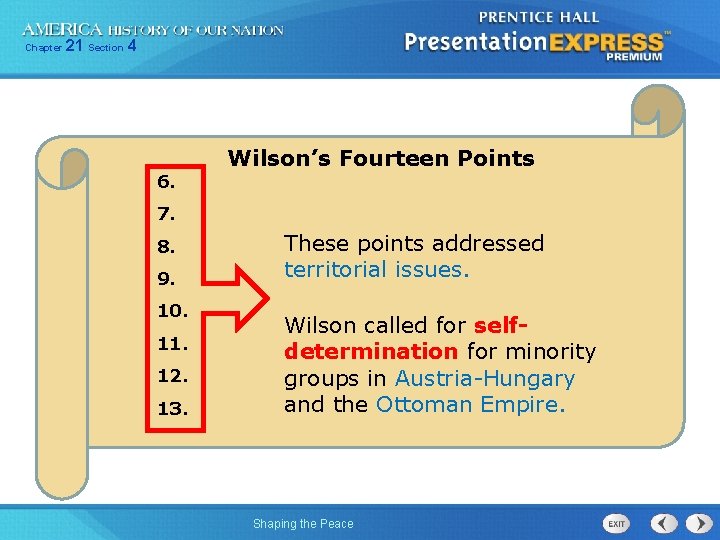 AMERICA HISTORY OF OUR NATION
Chapter 21 Section 4

PRENTICE HALL
PresentationEXPRESS™
PREMIUM

Wilson's Fourteen Points

6.
7.
8.
9.
10.
11.
12.
13.

These points addressed territorial issues.

Wilson called for self-determination for minority groups in Austria-Hungary and the Ottoman Empire.

Shaping the Peace

EXIT